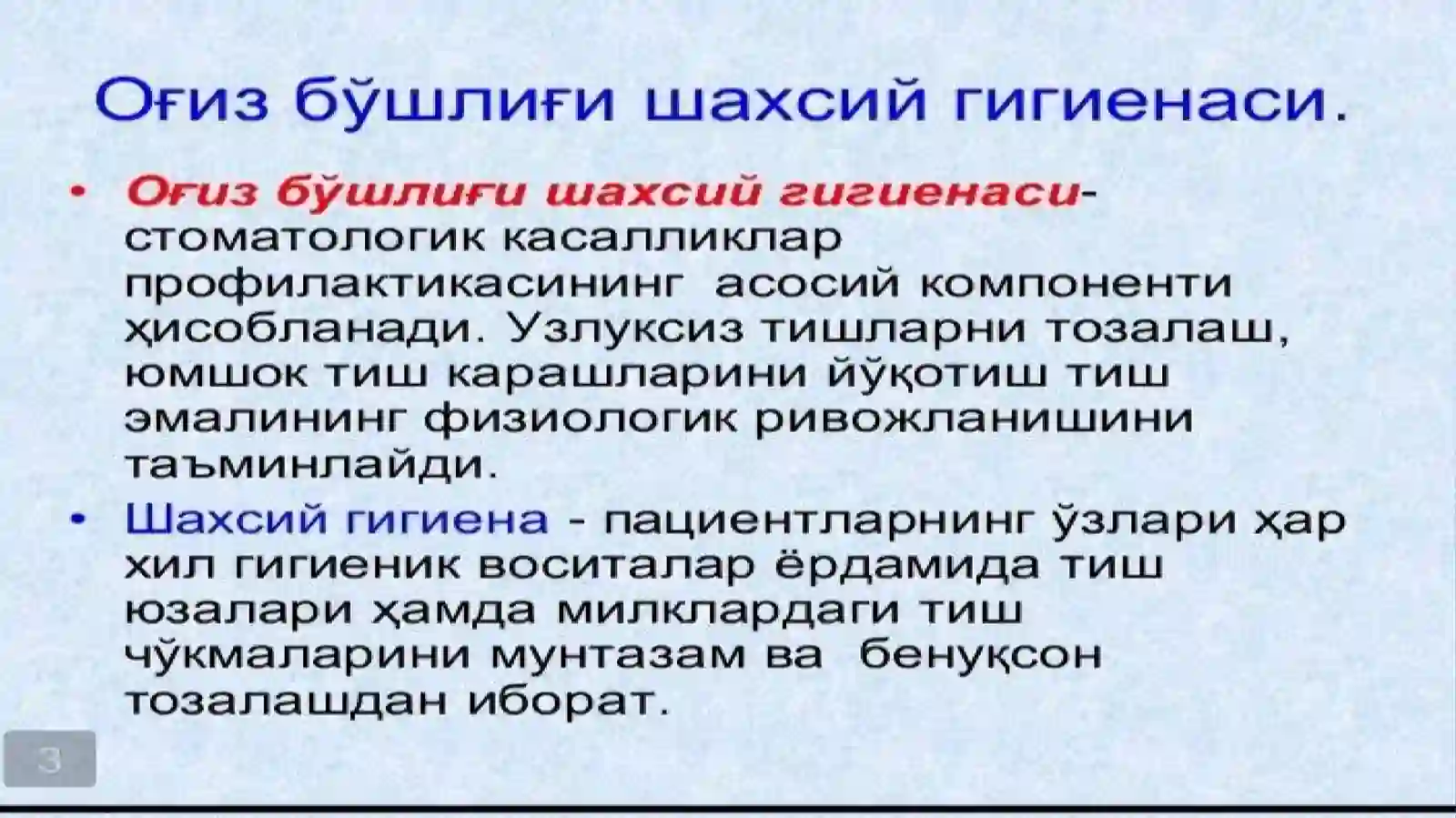 Оғиз бўшлиғи шахсий гигиенаси.

• Оғиз бўшлиғи шахсий гигиенаси- стоматологик касалликлар профилактикасининг асосий компоненти ҳисобланади. Узлуксиз тишларни тозалаш, юмшок тиш карашларини йўқотиш тиш эмалининг физиологик ривожланишини таъминлайди.

• Шахсий гигиена - пациентларнинг ўзлари ҳар хил гигиеник воситалар ёрдамида тиш юзалари ҳамда милклардаги тиш чўкмаларини мунтазам ва бенуқсон тозалашдан иборат.

3